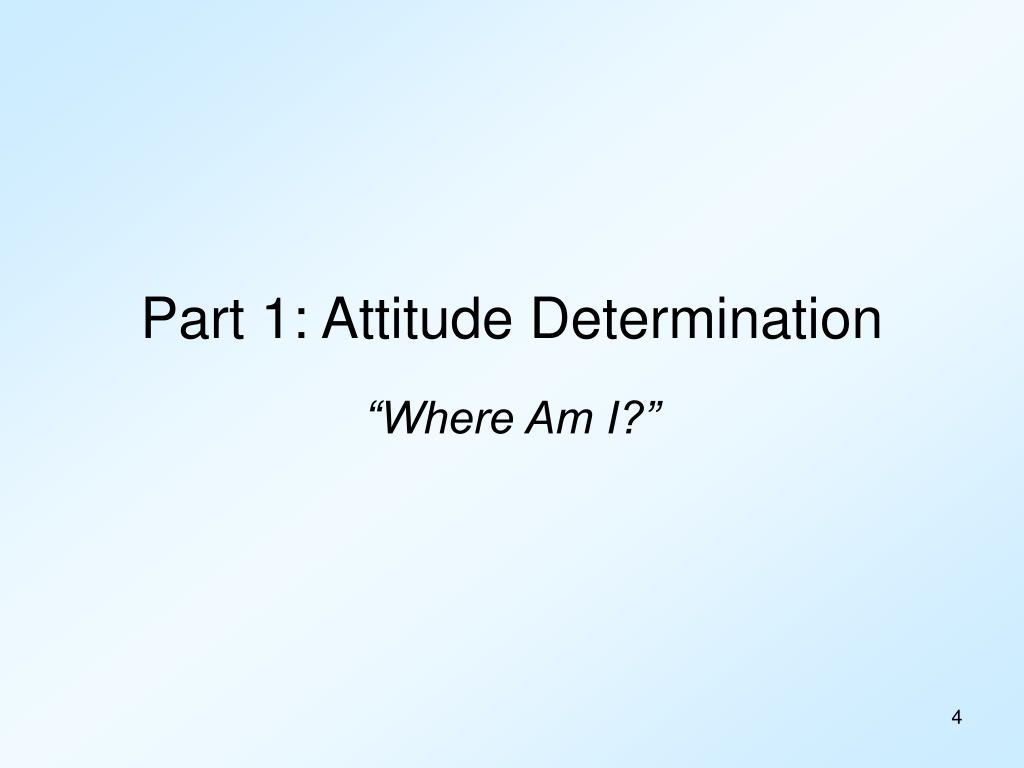 Part 1: Attitude Determination

“Where Am I?”

4